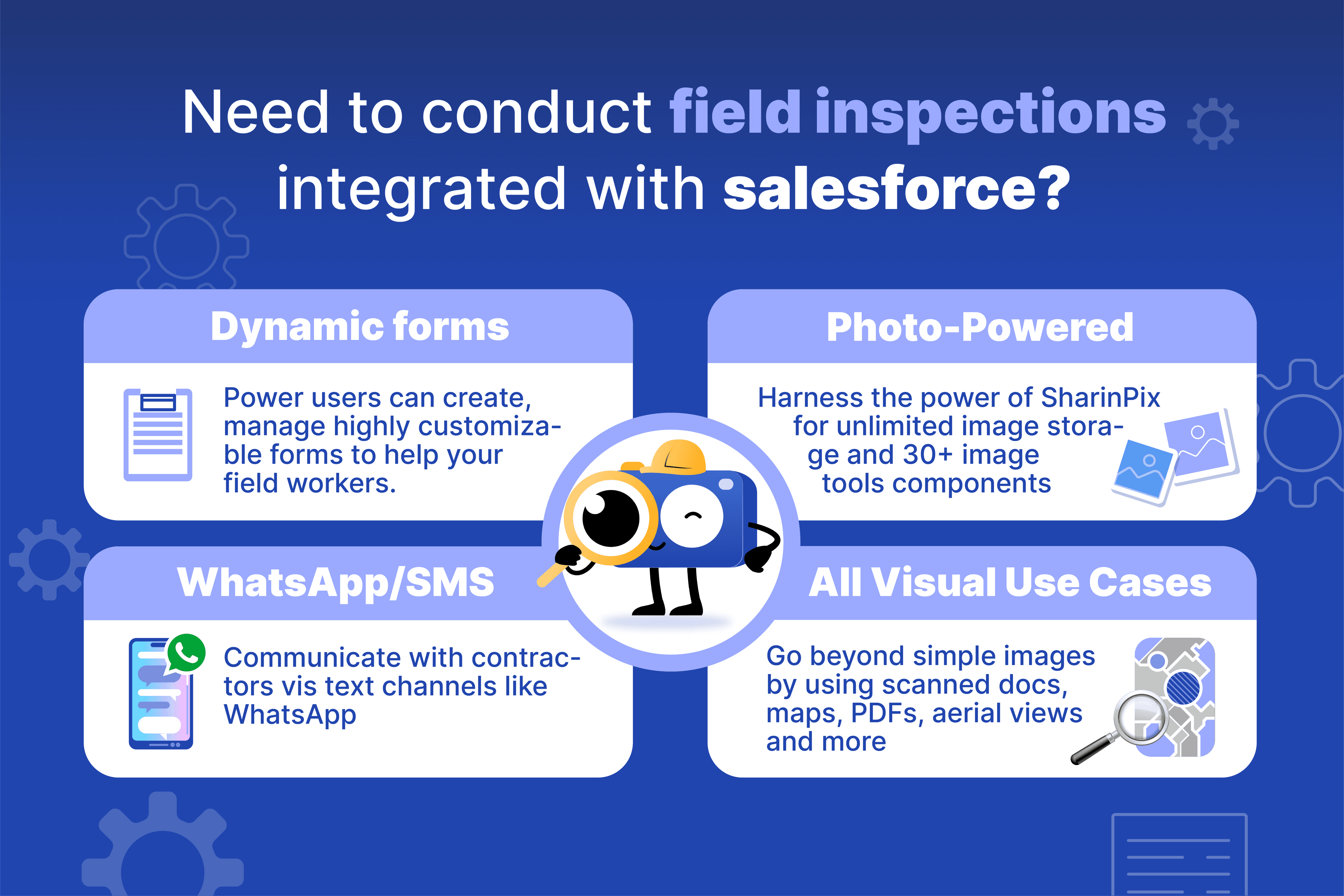 Need to conduct field inspections integrated with salesforce?

Dynamic forms

Power users can create, manage highly customizable forms to help your field workers.

Photo-Powered

Harness the power of SharinPix for unlimited image storage and 30+ image tools components

WhatsApp/SMS

Communicate with contractors vis text channels like WhatsApp

All Visual Use Cases

Go beyond simple images by using scanned docs, maps, PDFs, aerial views and more